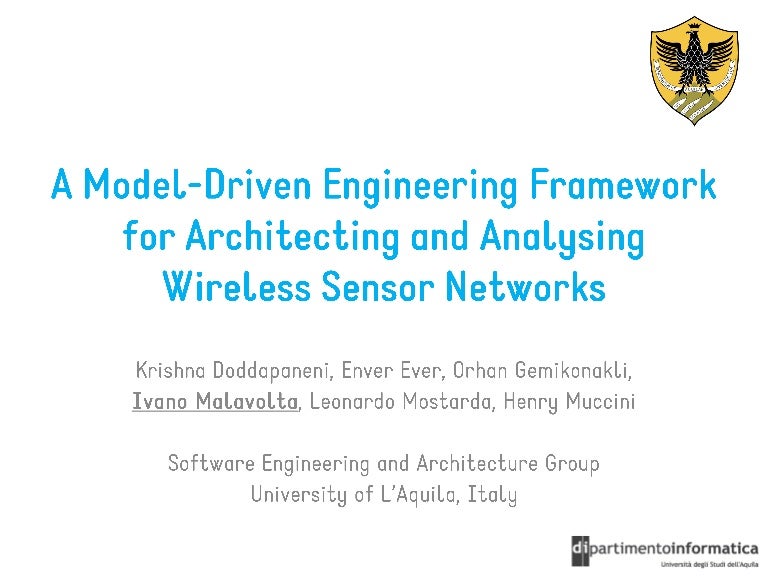 A Model-Driven Engineering Framework for Architecting and Analysing Wireless Sensor Networks

Krishna Doddapaneni, Enver Ever, Orhan Gemikonakli, Ivano Malavolta, Leonardo Mostarda, Henry Muccini

Software Engineering and Architecture Group
University of L'Aquila, Italy

dipartimentoinformatica
Università degli Studi dell'Aquila